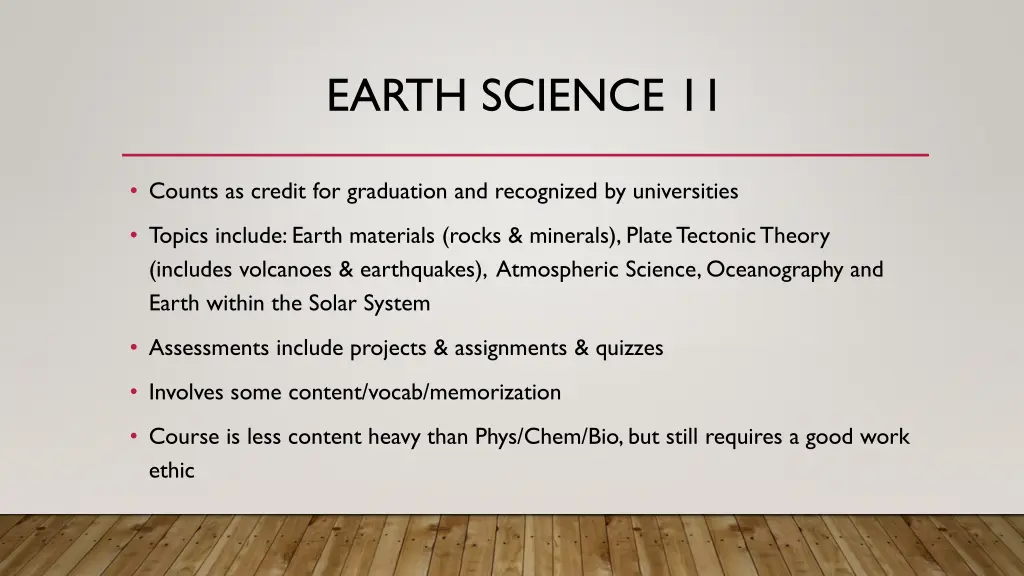 EARTH SCIENCE 11

• Counts as credit for graduation and recognized by universities

• Topics include: Earth materials (rocks & minerals), Plate Tectonic Theory (includes volcanoes & earthquakes), Atmospheric Science, Oceanography and Earth within the Solar System

• Assessments include projects & assignments & quizzes

• Involves some content/vocab/memorization

• Course is less content heavy than Phys/Chem/Bio, but still requires a good work ethic